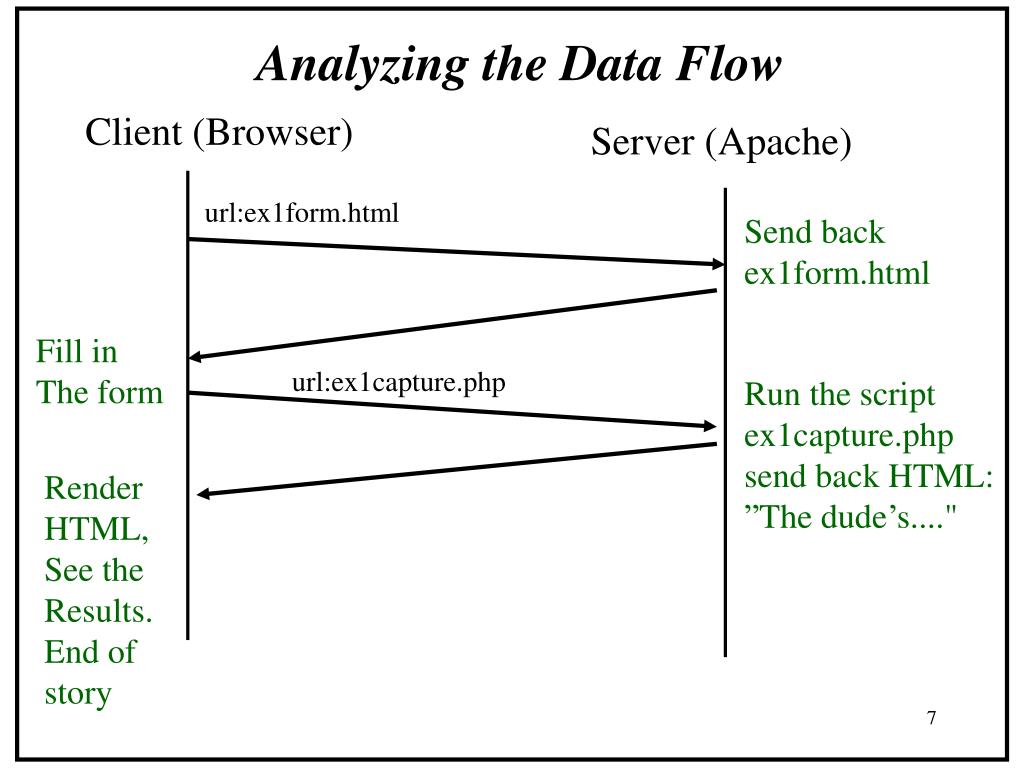 Analyzing the Data Flow

Client (Browser)

Server (Apache)

url:ex1form.html

Send back ex1form.html

Fill in The form

url:ex1capture.php

Run the script ex1capture.php send back HTML: ”The dude’s...."

Render HTML, See the Results. End of story

7